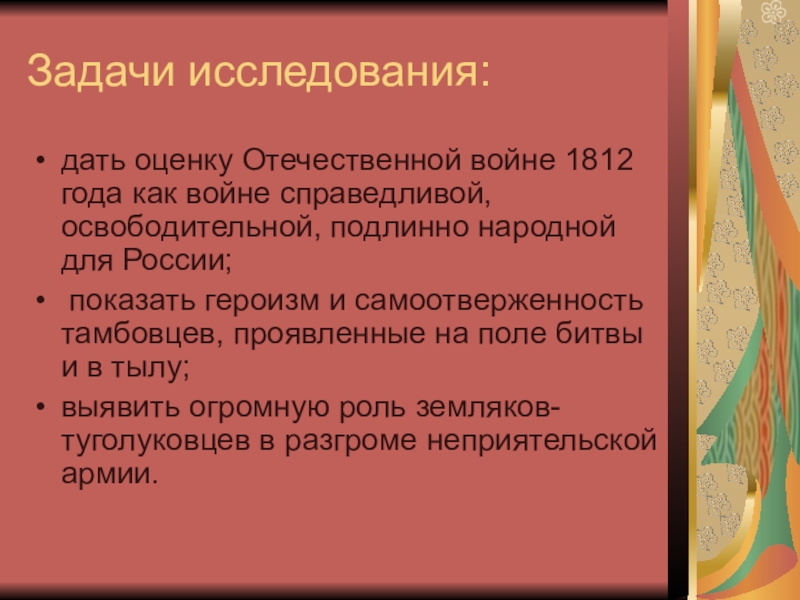 Задачи исследования:

• дать оценку Отечественной войне 1812 года как войне справедливой, освободительной, подлинно народной для России;
• показать героизм и самоотверженность тамбовцев, проявленные на поле битвы и в тылу;
• выявить огромную роль земляков-туголуковцев в разгроме неприятельской армии.